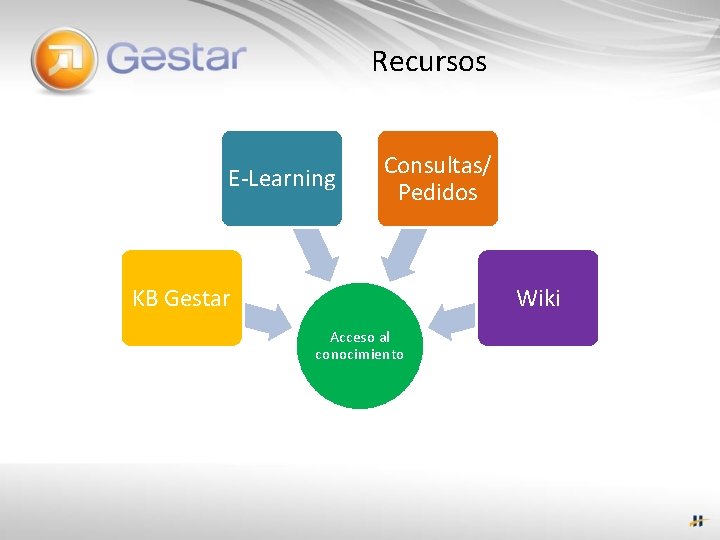 Gestar

Recursos

E-Learning

Consultas/ Pedidos

KB Gestar

Wiki

Acceso al conocimiento